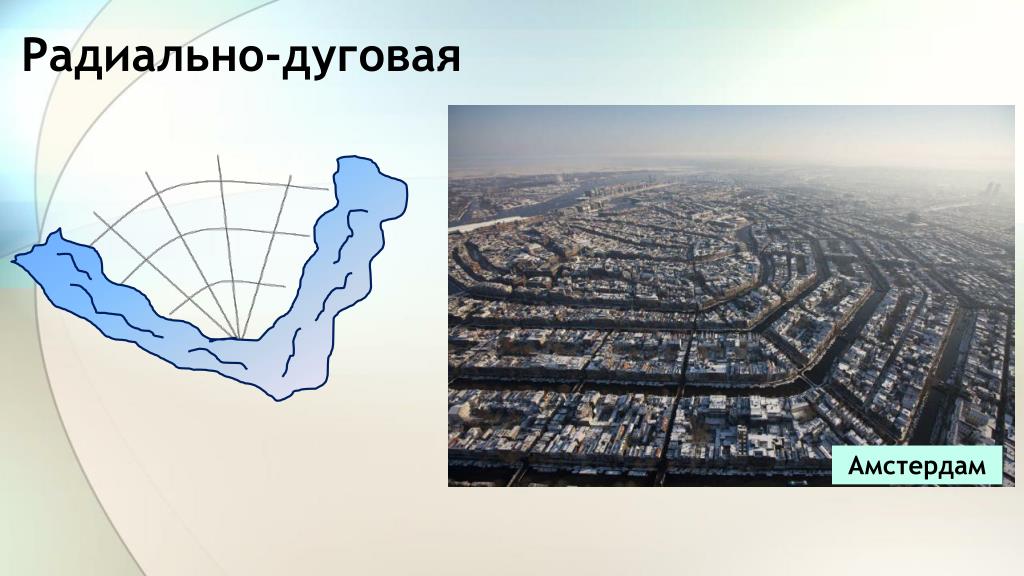 Радиально-дуговая

Амстердам